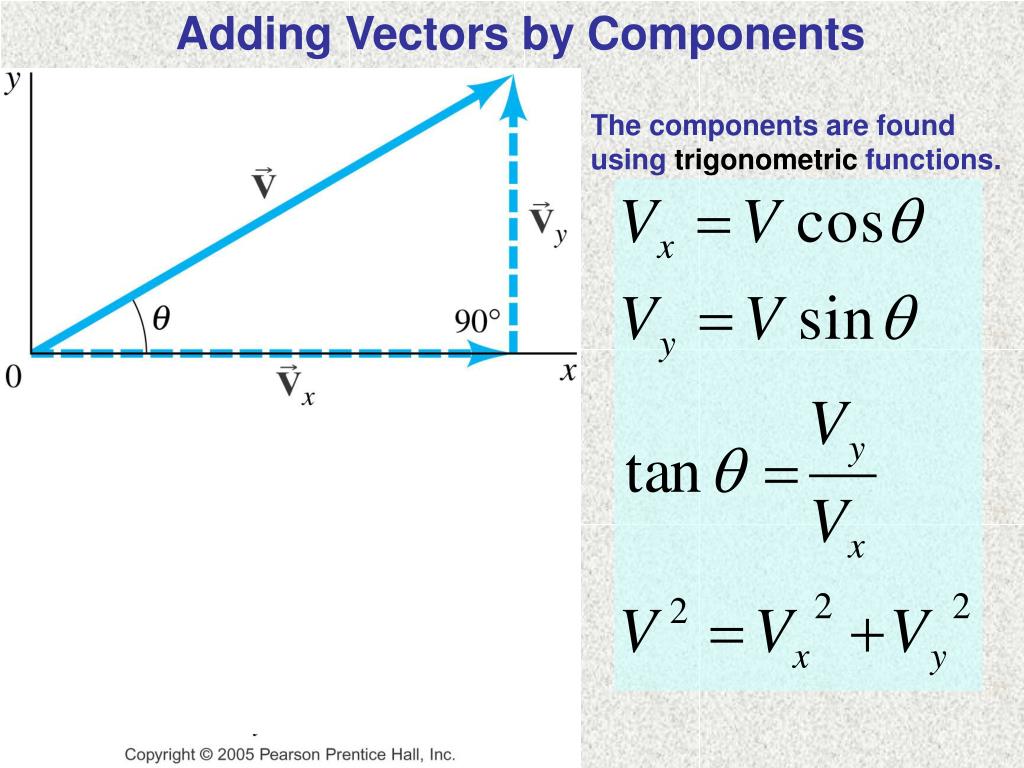 Adding Vectors by Components

$y$

$\vec{\mathbf{V}}$

$\vec{\mathbf{V}}_y$

$\theta$

$90°$

$0$

$\vec{\mathbf{V}}_x$

$x$

The components are found using trigonometric functions.

$V_x = V\cos\theta$

$V_y = V\sin\theta$

$\tan\theta = \frac{V_y}{V_x}$

$V^2 = V_x^2 + V_y^2$

Copyright © 2005 Pearson Prentice Hall, Inc.